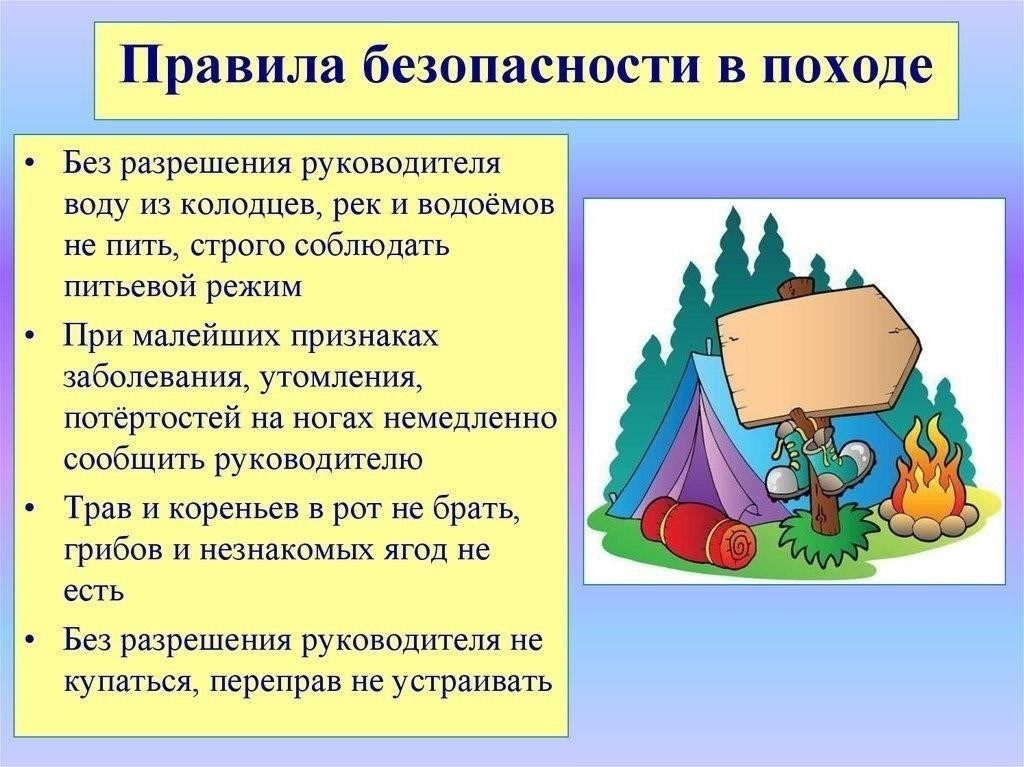 Правила безопасности в походе

• Без разрешения руководителя воду из колодцев, рек и водоёмов не пить, строго соблюдать питьевой режим

• При малейших признаках заболевания, утомления, потёртостей на ногах немедленно сообщить руководителю

• Трав и кореньев в рот не брать, грибов и незнакомых ягод не есть

• Без разрешения руководителя не купаться, переправ не устраивать